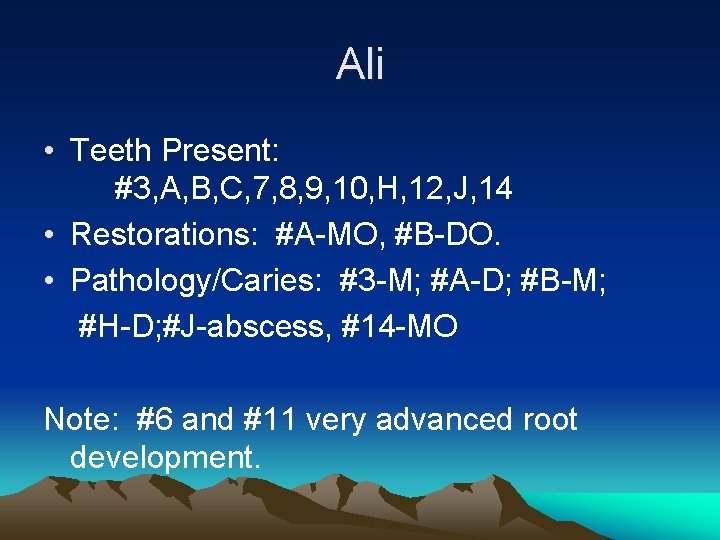 Ali

• Teeth Present: #3,A,B,C,7,8,9,10,H,12,J,14
• Restorations: #A-MO, #B-DO.
• Pathology/Caries: #3-M; #A-D; #B-M; #H-D;#J-abscess, #14-MO

Note: #6 and #11 very advanced root development.